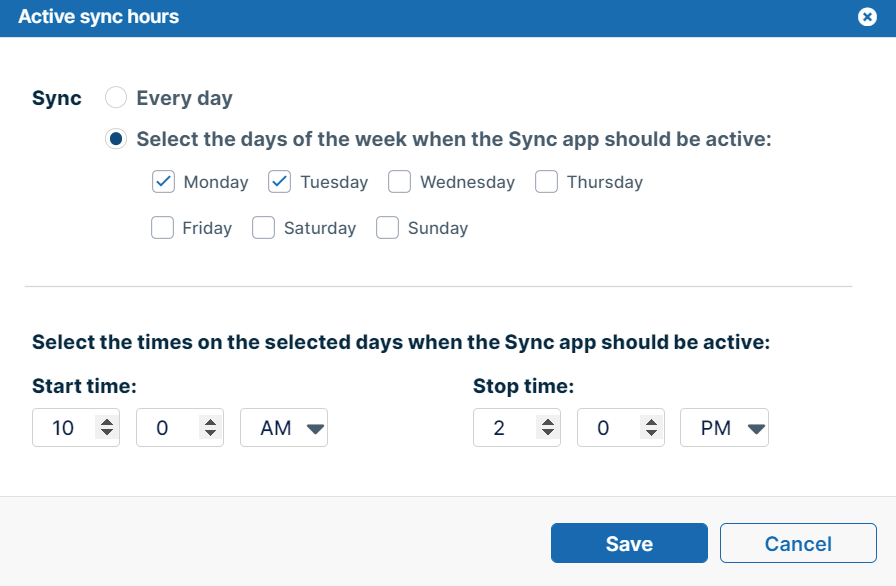 Active sync hours

Sync Every day

Select the days of the week when the Sync app should be active:

Monday Tuesday Wednesday Thursday

Friday Saturday Sunday

Select the times on the selected days when the Sync app should be active:

Start time:

10 0 AM

Stop time:

2 0 PM

Save Cancel